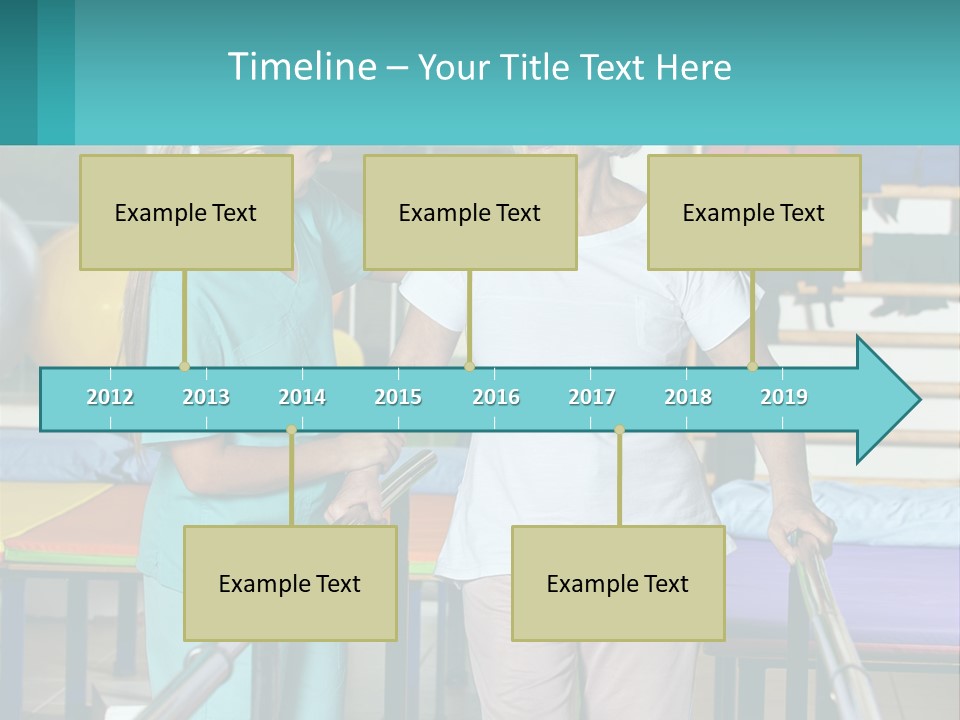 Timeline – Your Title Text Here

Example Text

Example Text

Example Text

2012 2013 2014 2015 2016 2017 2018 2019

Example Text

Example Text